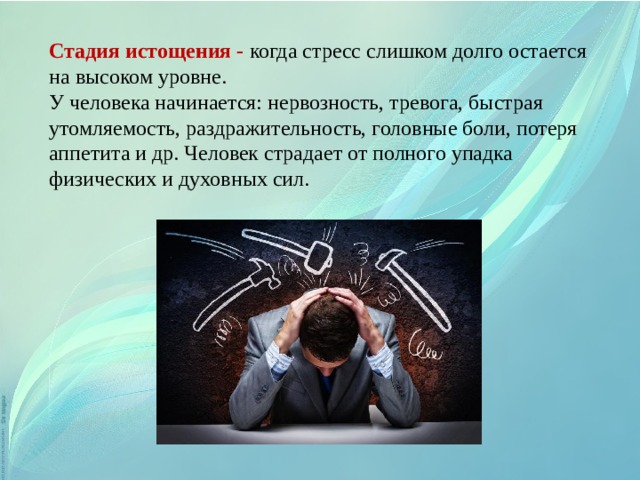 Стадия истощения - когда стресс слишком долго остается на высоком уровне.
У человека начинается: нервозность, тревога, быстрая утомляемость, раздражительность, головные боли, потеря аппетита и др. Человек страдает от полного упадка физических и духовных сил.